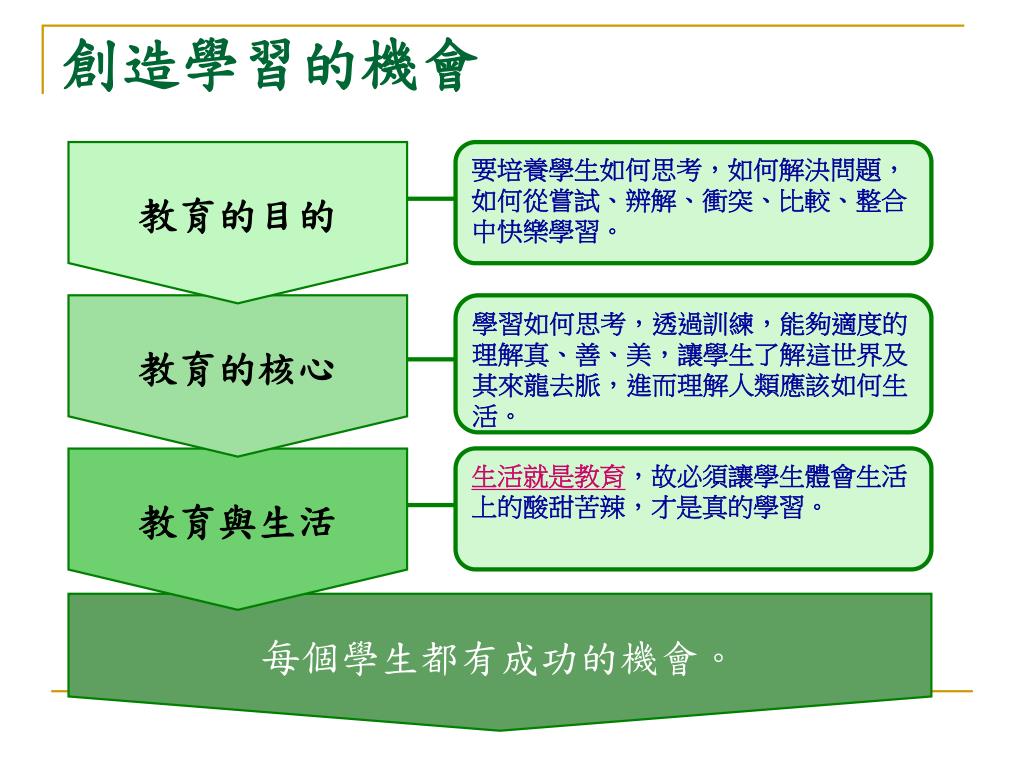 創造學習的機會

教育的目的

要培養學生如何思考，如何解決問題，如何從嘗試、辨解、衝突、比較、整合中快樂學習。

教育的核心

學習如何思考，透過訓練，能夠適度的理解真、善、美，讓學生了解這世界及其來龍去脈，進而理解人類應該如何生活。

教育與生活

生活就是教育，故必須讓學生體會生活上的酸甜苦辣，才是真的學習。

每個學生都有成功的機會。